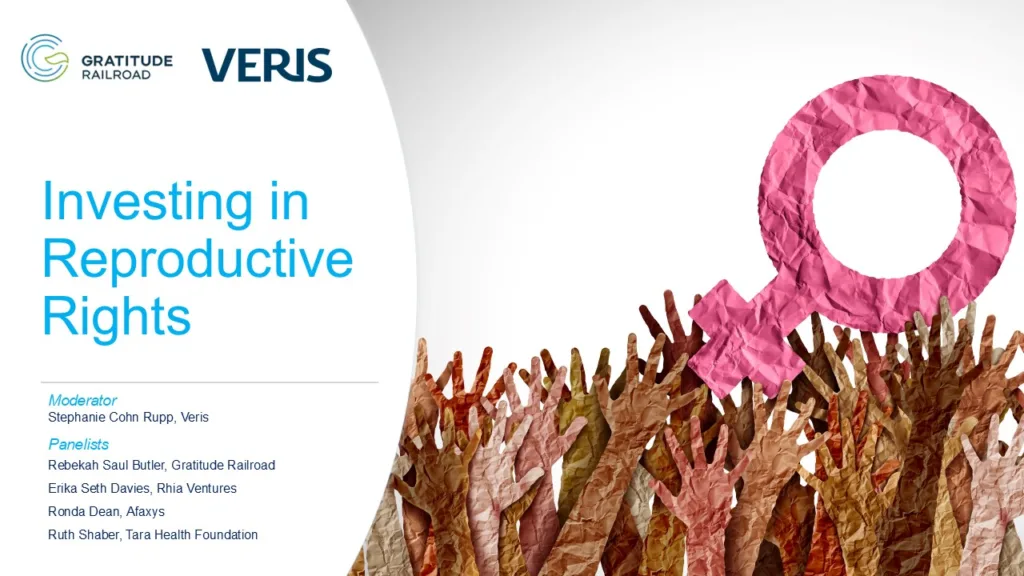 GRATITUDE RAILROAD

VERIS

Investing in Reproductive Rights

Moderator
Stephanie Cohn Rupp, Veris

Panelists
Rebekah Saul Butler, Gratitude Railroad
Erika Seth Davies, Rhia Ventures
Ronda Dean, Afaxys
Ruth Shaber, Tara Health Foundation